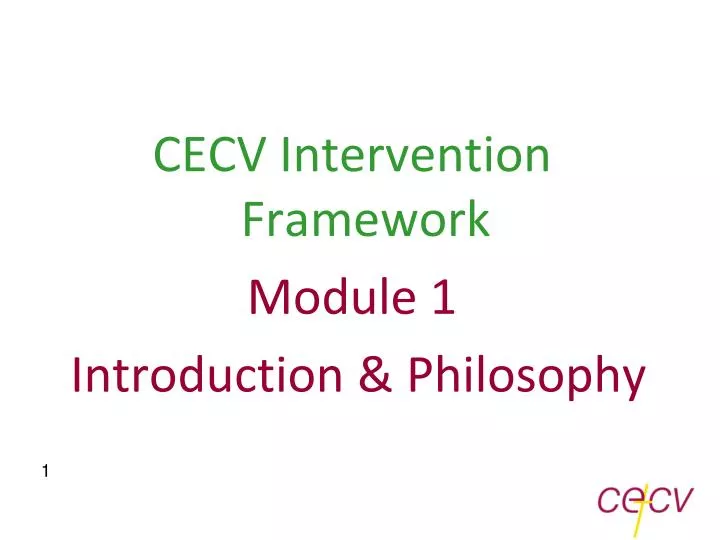 CECV Intervention Framework

Module 1

Introduction & Philosophy

1

cecv